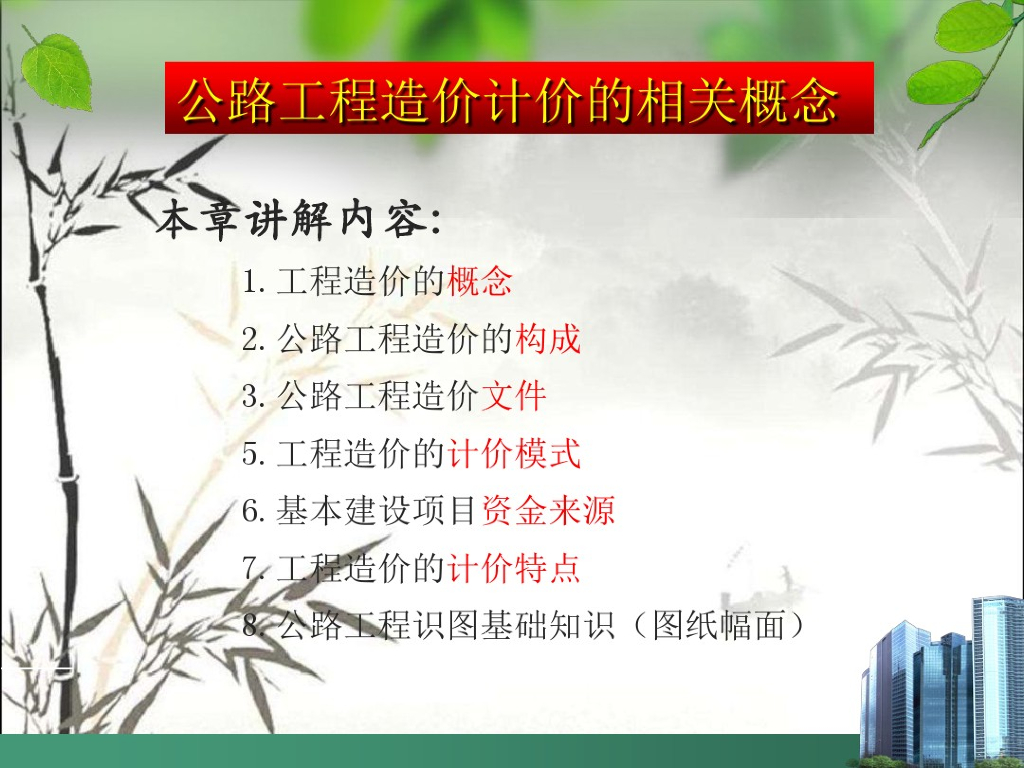 公路工程造价计价的相关概念

本章讲解内容:

1. 工程造价的概念

2. 公路工程造价的构成

3. 公路工程造价文件

5. 工程造价的计价模式

6. 基本建设项目资金来源

7. 工程造价的计价特点

8. 公路工程识图基础知识（图纸幅面）